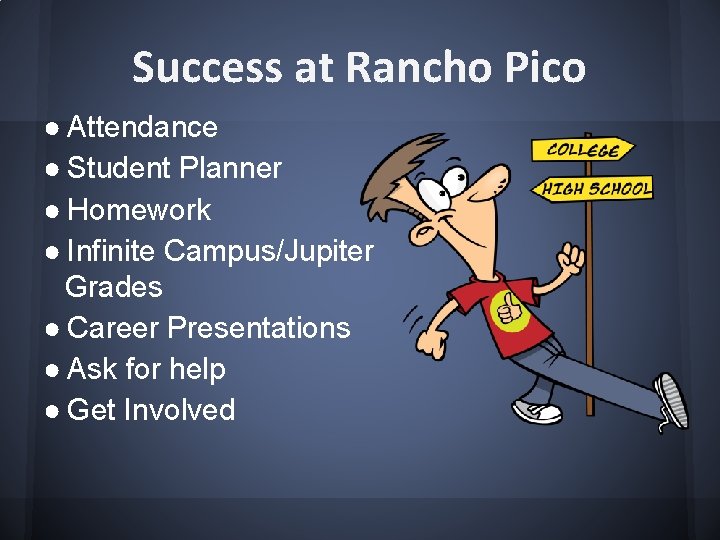 Success at Rancho Pico

● Attendance
● Student Planner
● Homework
● Infinite Campus/Jupiter Grades
● Career Presentations
● Ask for help
● Get Involved

COLLEGE
HIGH SCHOOL